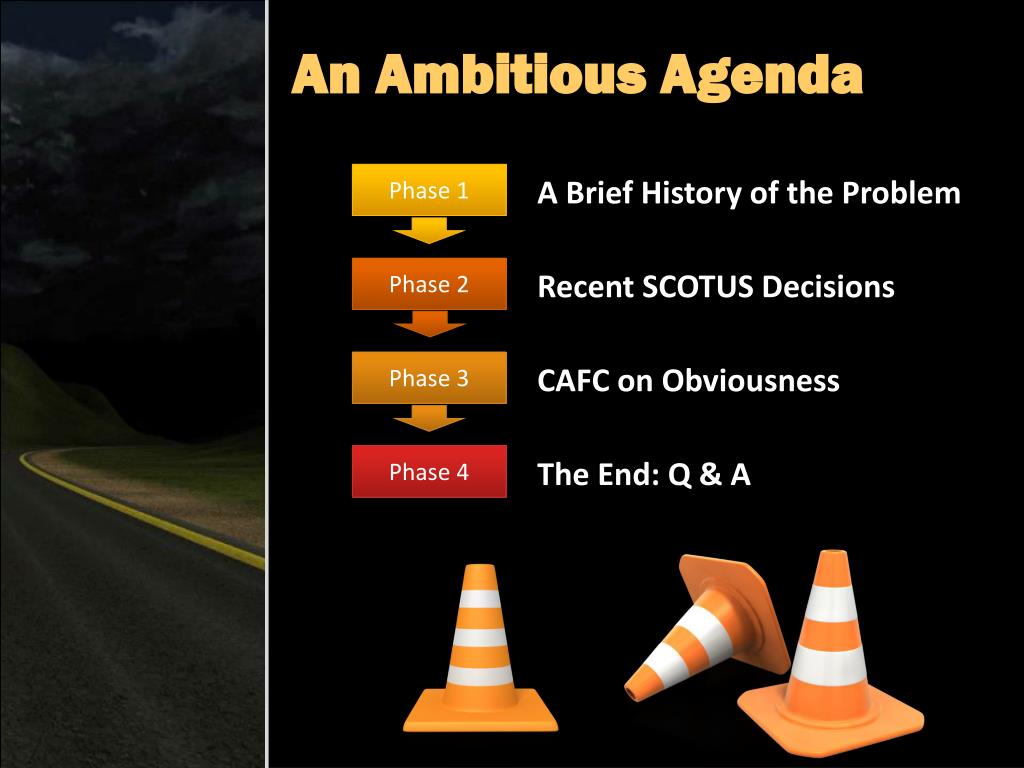 An Ambitious Agenda

Phase 1
A Brief History of the Problem

Phase 2
Recent SCOTUS Decisions

Phase 3
CAFC on Obviousness

Phase 4
The End: Q & A